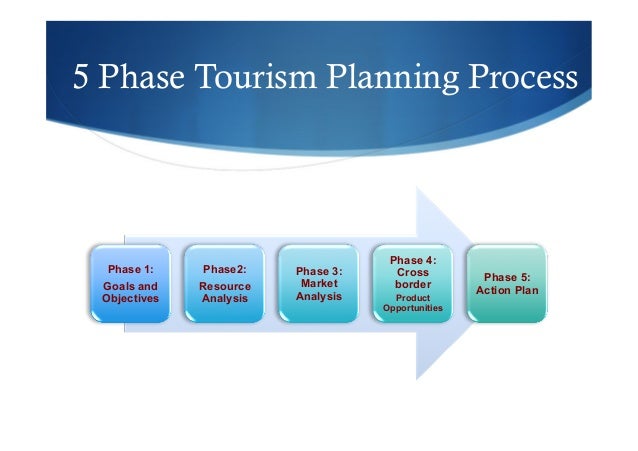 5 Phase Tourism Planning Process

Phase 1:
Goals and Objectives

Phase2:
Resource Analysis

Phase 3:
Market Analysis

Phase 4:
Cross border
Product Opportunities

Phase 5:
Action Plan